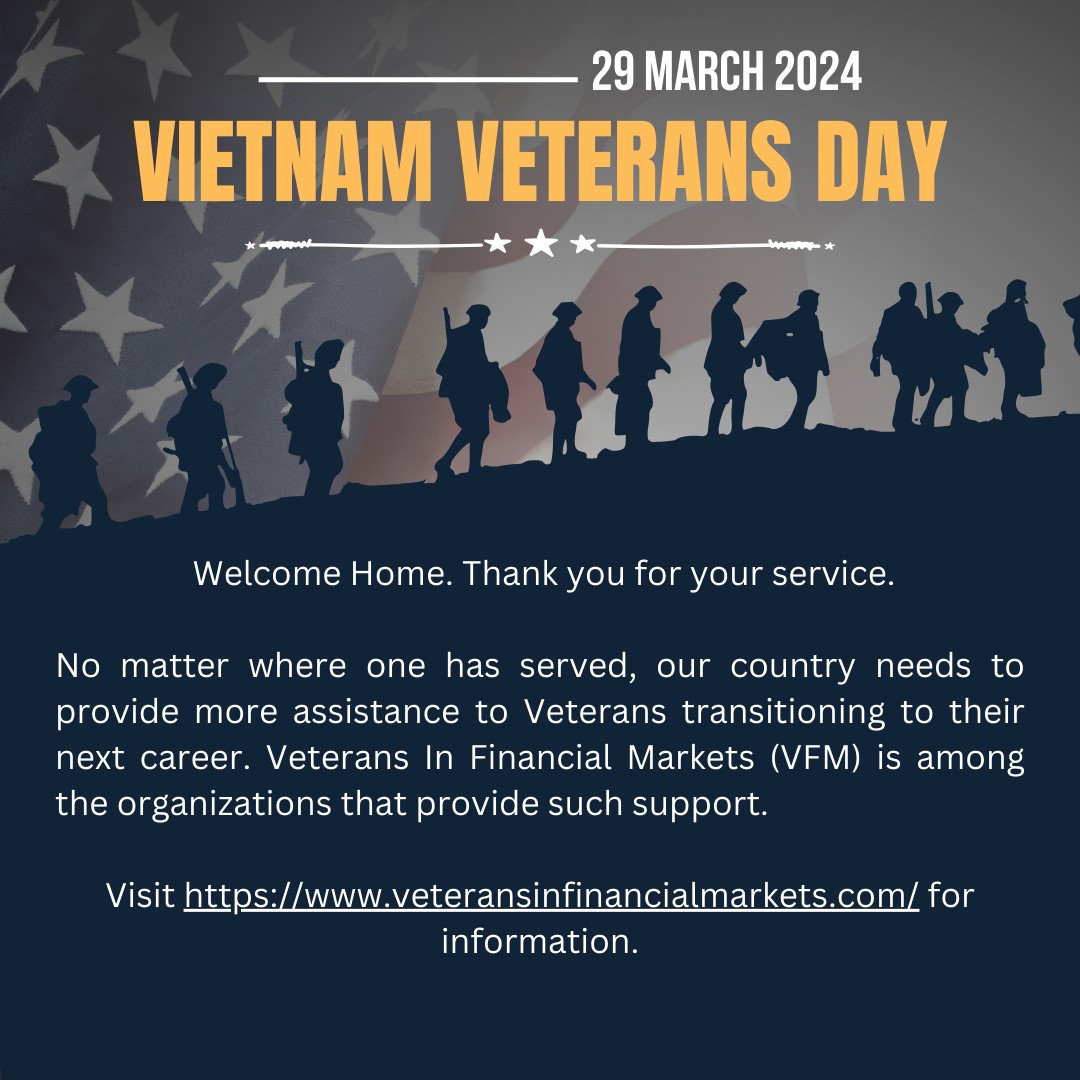 29 MARCH 2024

VIETNAM VETERANS DAY

Welcome Home. Thank you for your service.

No matter where one has served, our country needs to provide more assistance to Veterans transitioning to their next career. Veterans In Financial Markets (VFM) is among the organizations that provide such support.

Visit https://www.veteransinfinancialmarkets.com/ for information.